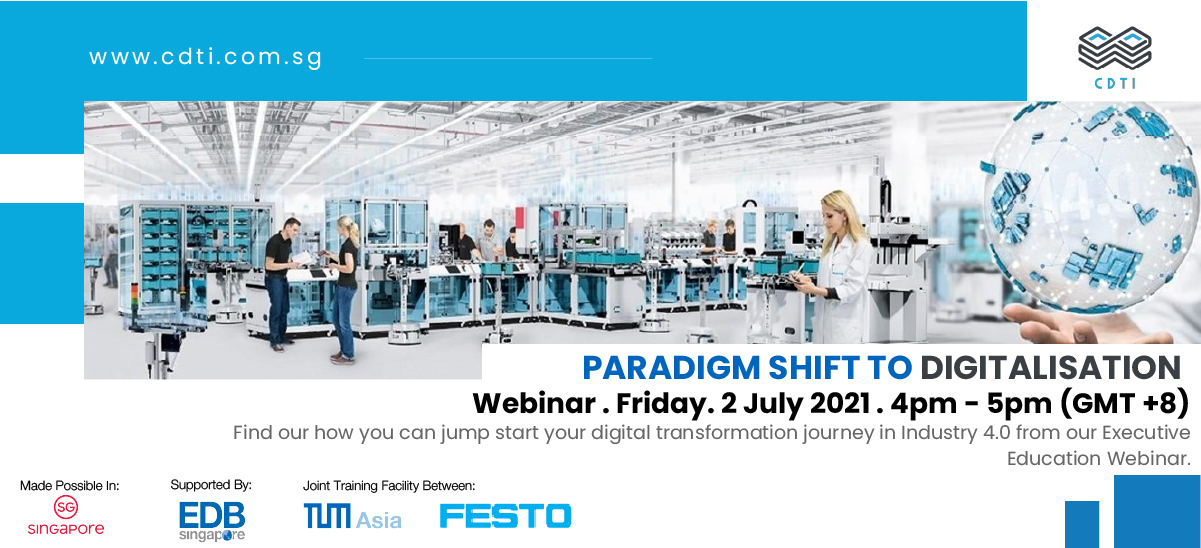 www.cdti.com.sg

CDTI

PARADIGM SHIFT TO DIGITALISATION

Webinar . Friday. 2 July 2021 . 4pm - 5pm (GMT +8)

Find our how you can jump start your digital transformation journey in Industry 4.0 from our Executive Education Webinar.

Made Possible In:

SG
SINGAPORE

Supported By:

EDB
singapore

Joint Training Facility Between:

TUM Asia

FESTO